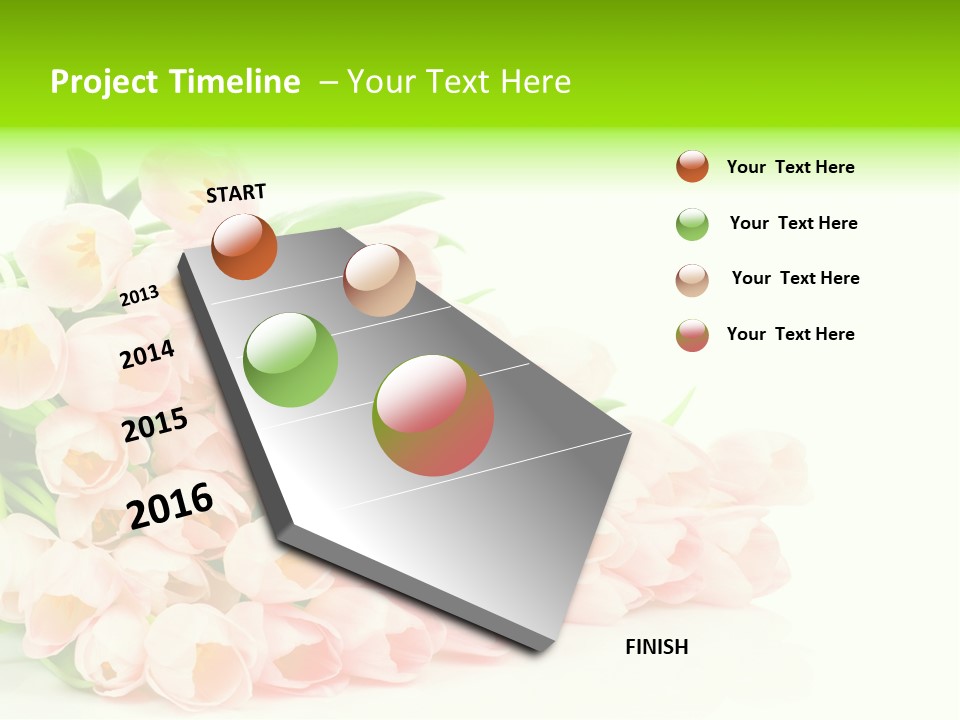 Project Timeline – Your Text Here

START

2013

2014

2015

2016

FINISH

Your Text Here

Your Text Here

Your Text Here

Your Text Here